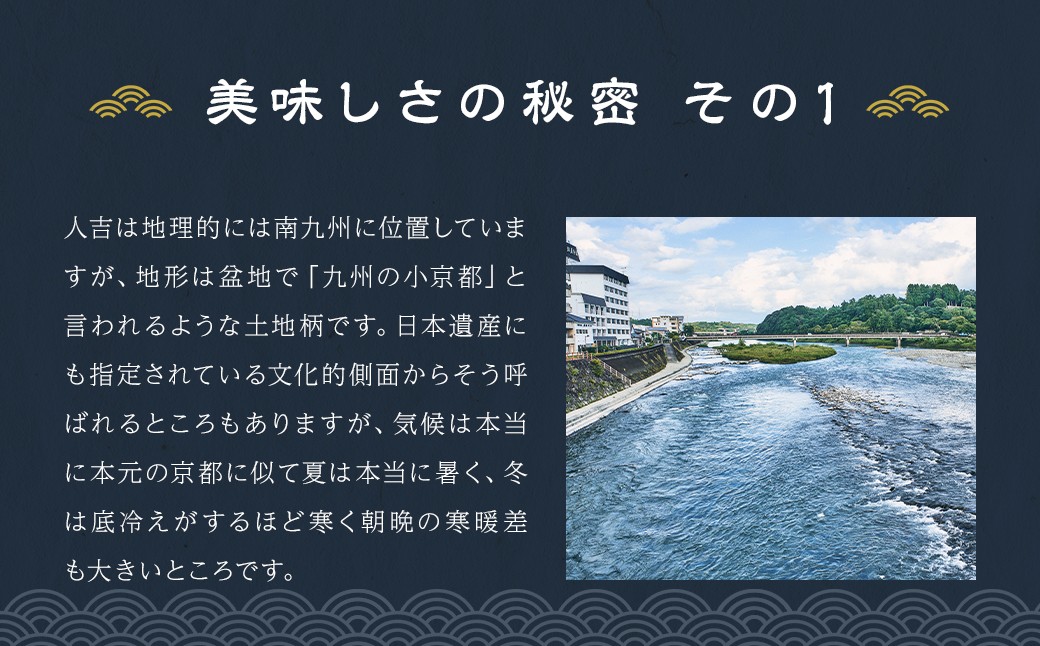 美味しさの秘密　その1

人吉は地理的には南九州に位置していますが、地形は盆地で「九州の小京都」と言われるような土地柄です。日本遺産にも指定されている文化的側面からそう呼ばれるところもありますが、気候は本当に本元の京都に似て夏は本当に暑く、冬は底冷えがするほど寒く朝晩の寒暖差も大きいところです。